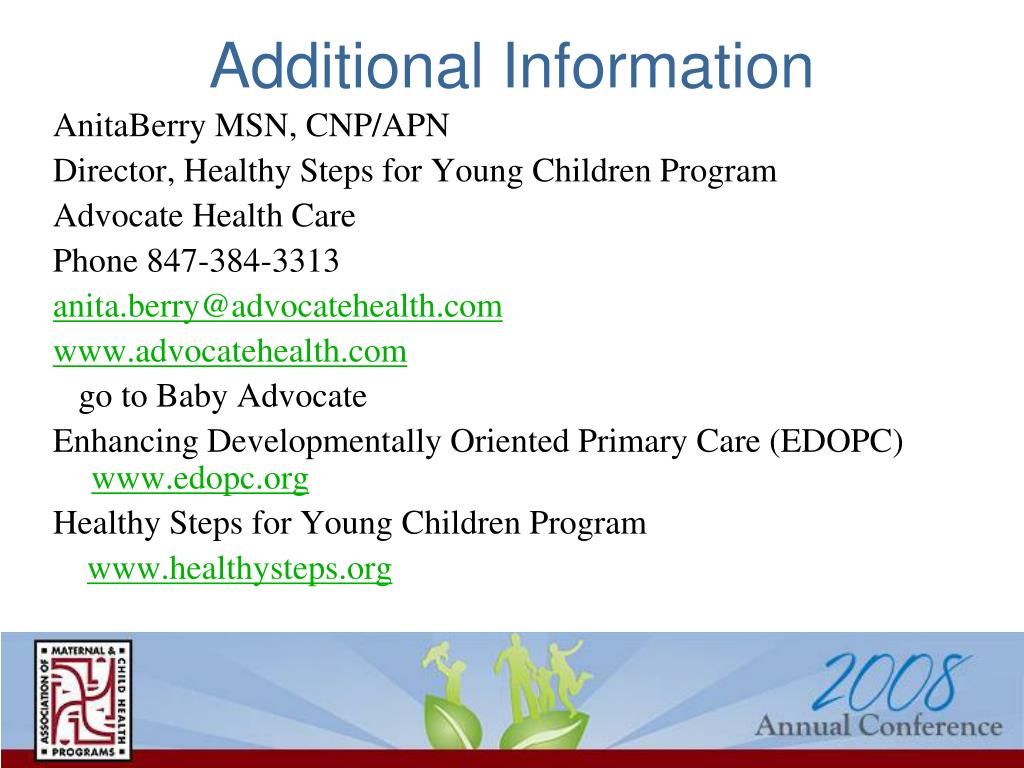 Additional Information

AnitaBerry MSN, CNP/APN

Director, Healthy Steps for Young Children Program

Advocate Health Care

Phone 847-384-3313

anita.berry@advocatehealth.com

www.advocatehealth.com

go to Baby Advocate

Enhancing Developmentally Oriented Primary Care (EDOPC) www.edopc.org

Healthy Steps for Young Children Program

www.healthysteps.org

ASSOCIATION OF MATERNAL & CHILD HEALTH PROGRAMS

2008
Annual Conference